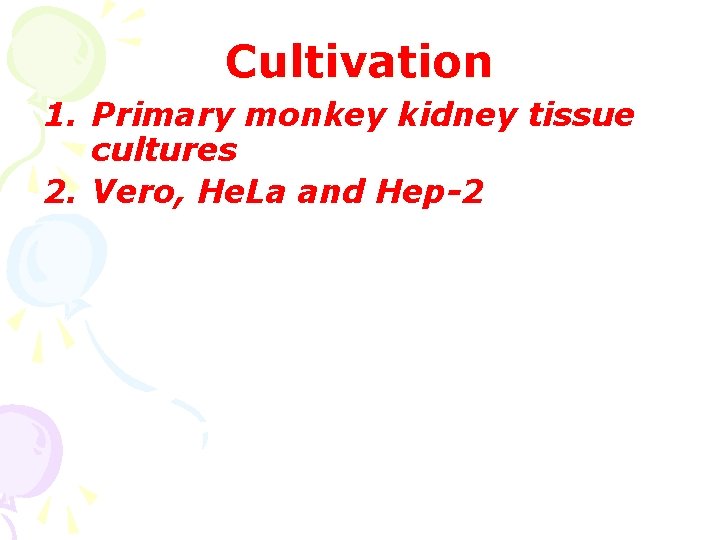 Cultivation

1. Primary monkey kidney tissue cultures
2. Vero, HeLa and Hep-2